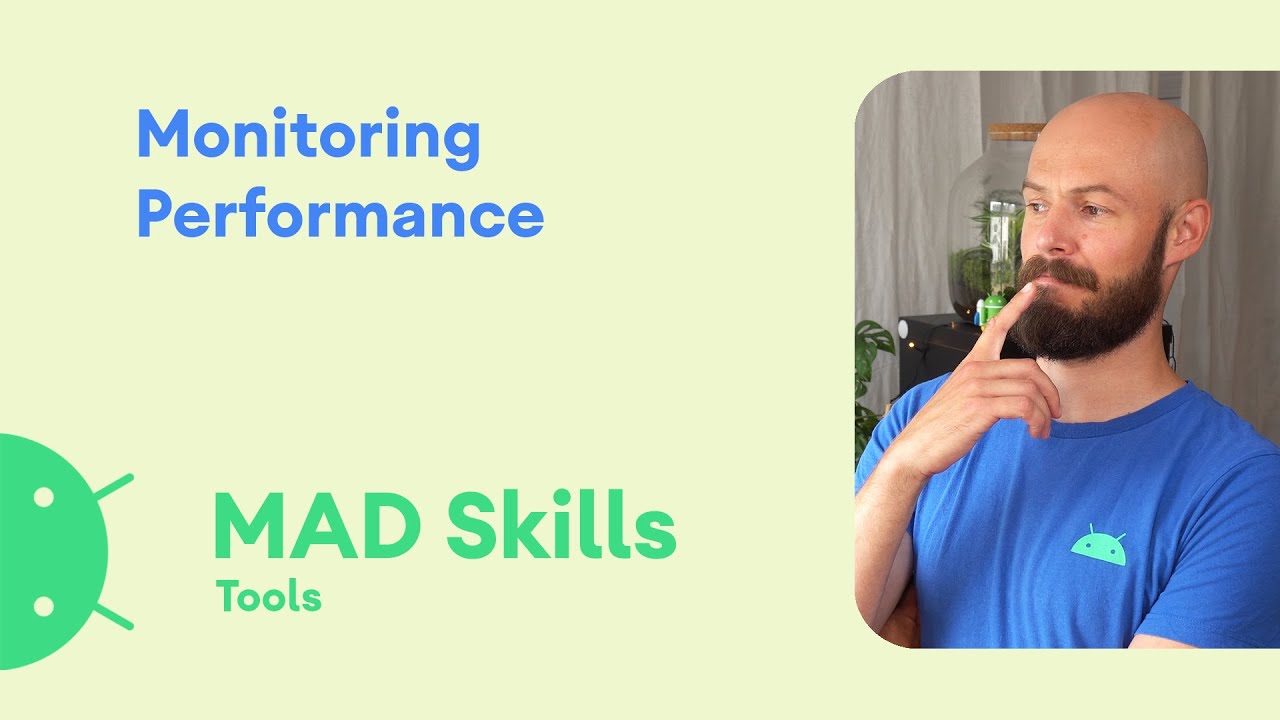 Monitoring Performance

MAD Skills
Tools